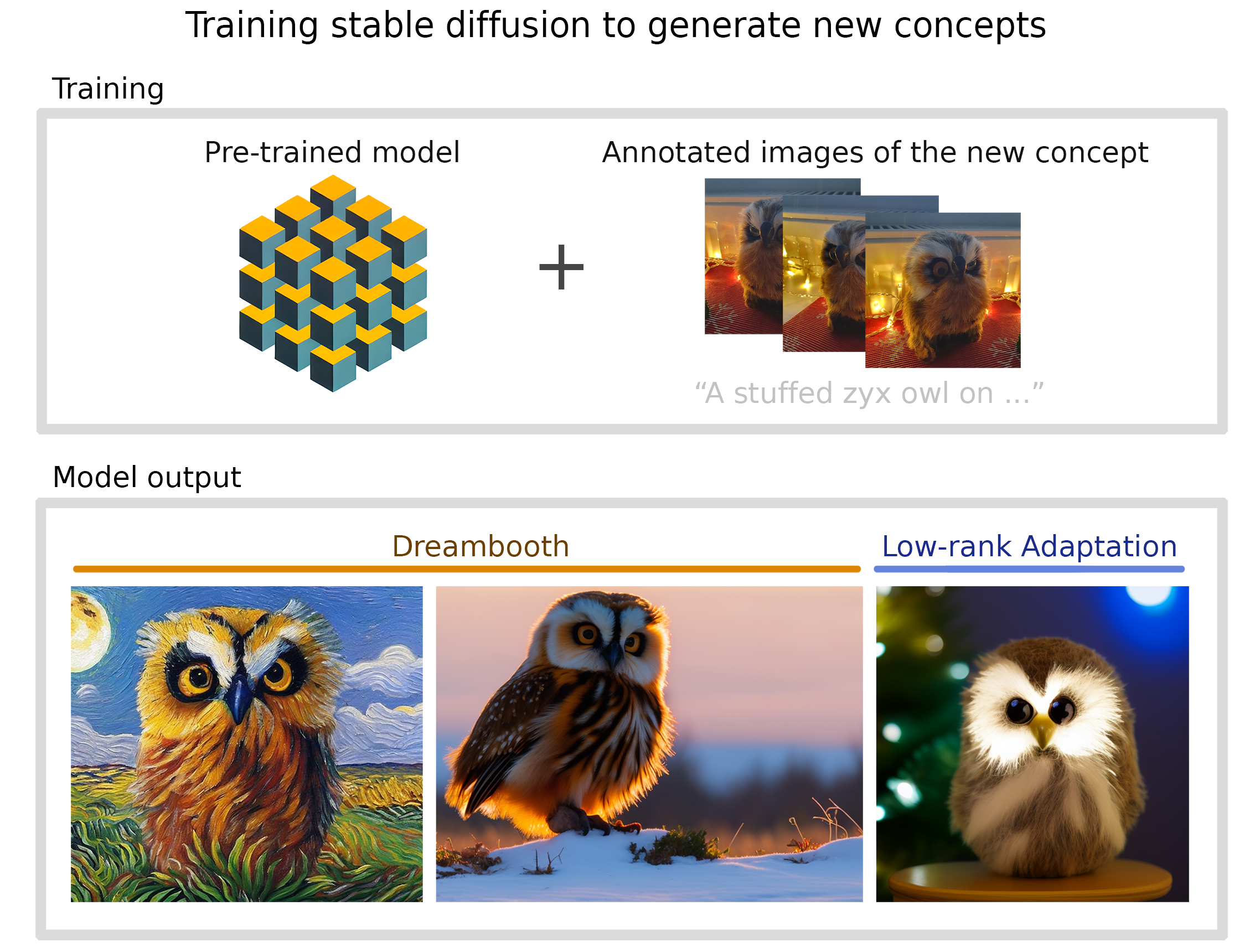 Training stable diffusion to generate new concepts

Training

Pre-trained model

+

Annotated images of the new concept

“A stuffed zyx owl on ...”

Model output

Dreambooth

Low-rank Adaptation